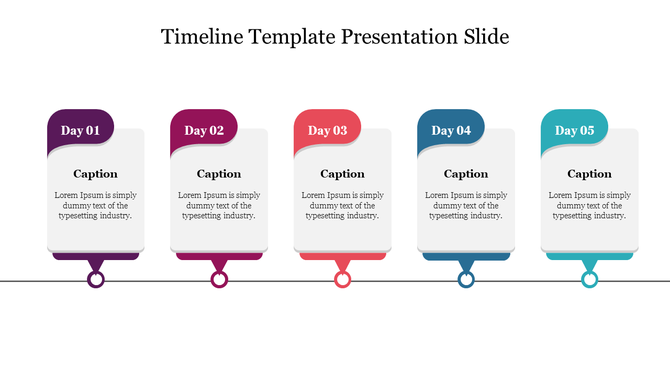 Timeline Template Presentation Slide

Day 01

Caption

Lorem Ipsum is simply dummy text of the typesetting industry.

Day 02

Caption

Lorem Ipsum is simply dummy text of the typesetting industry.

Day 03

Caption

Lorem Ipsum is simply dummy text of the typesetting industry.

Day 04

Caption

Lorem Ipsum is simply dummy text of the typesetting industry.

Day 05

Caption

Lorem Ipsum is simply dummy text of the typesetting industry.